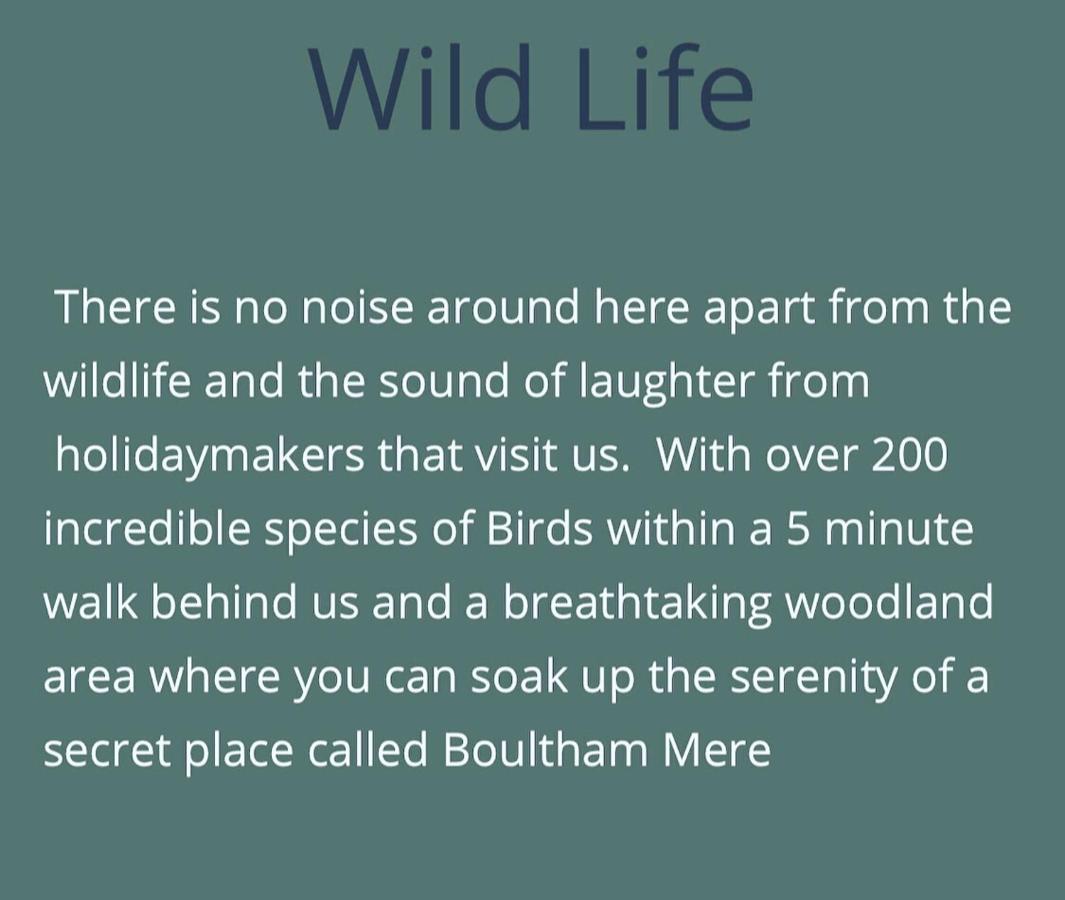 Wild Life

There is no noise around here apart from the wildlife and the sound of laughter from holidaymakers that visit us. With over 200 incredible species of Birds within a 5 minute walk behind us and a breathtaking woodland area where you can soak up the serenity of a secret place called Boultham Mere